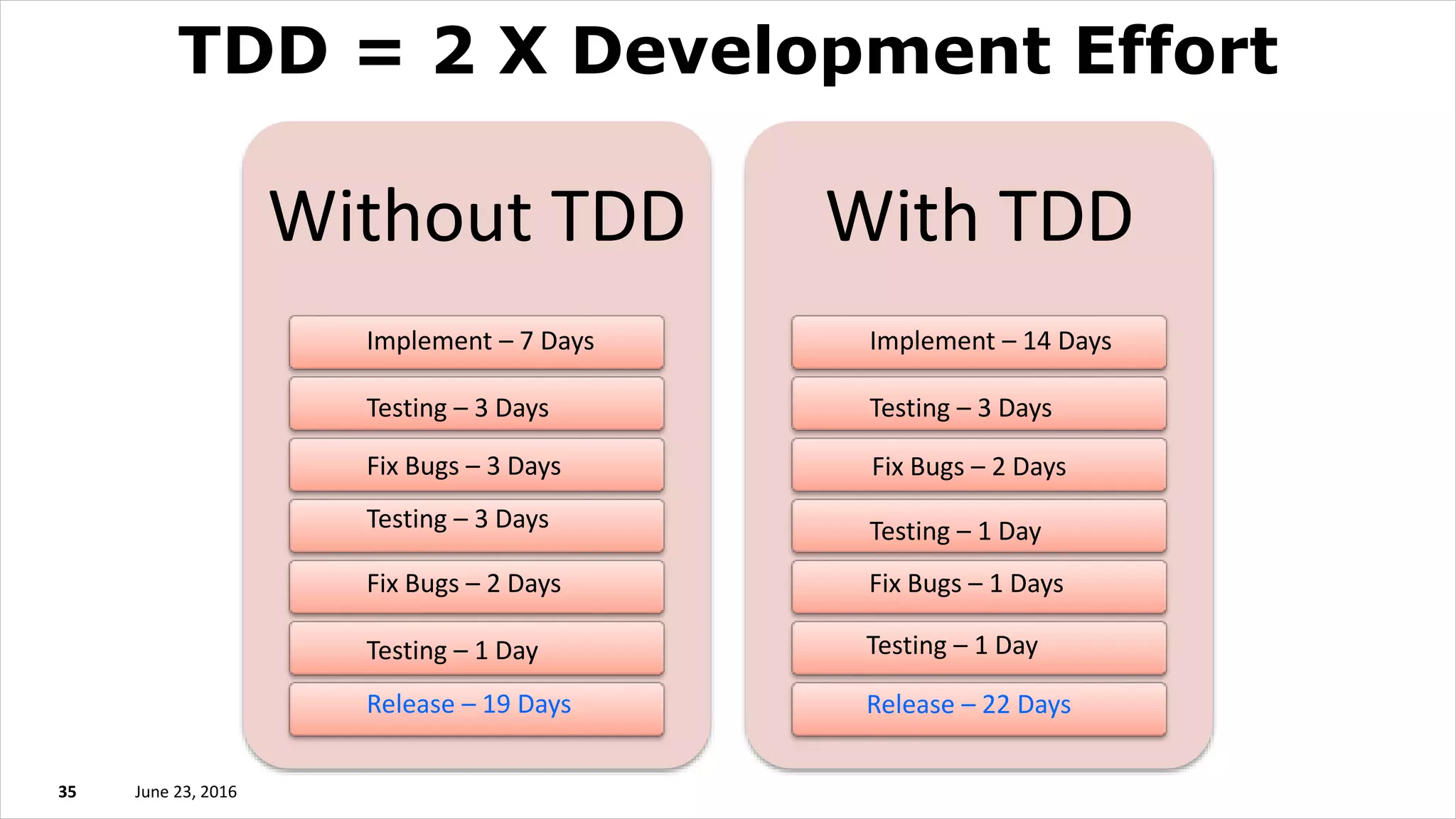 TDD = 2 X Development Effort

Without TDD

Implement – 7 Days

Testing – 3 Days

Fix Bugs – 3 Days

Testing – 3 Days

Fix Bugs – 2 Days

Testing – 1 Day

Release – 19 Days

With TDD

Implement – 14 Days

Testing – 3 Days

Fix Bugs – 2 Days

Testing – 1 Day

Fix Bugs – 1 Days

Testing – 1 Day

Release – 22 Days

35 June 23, 2016